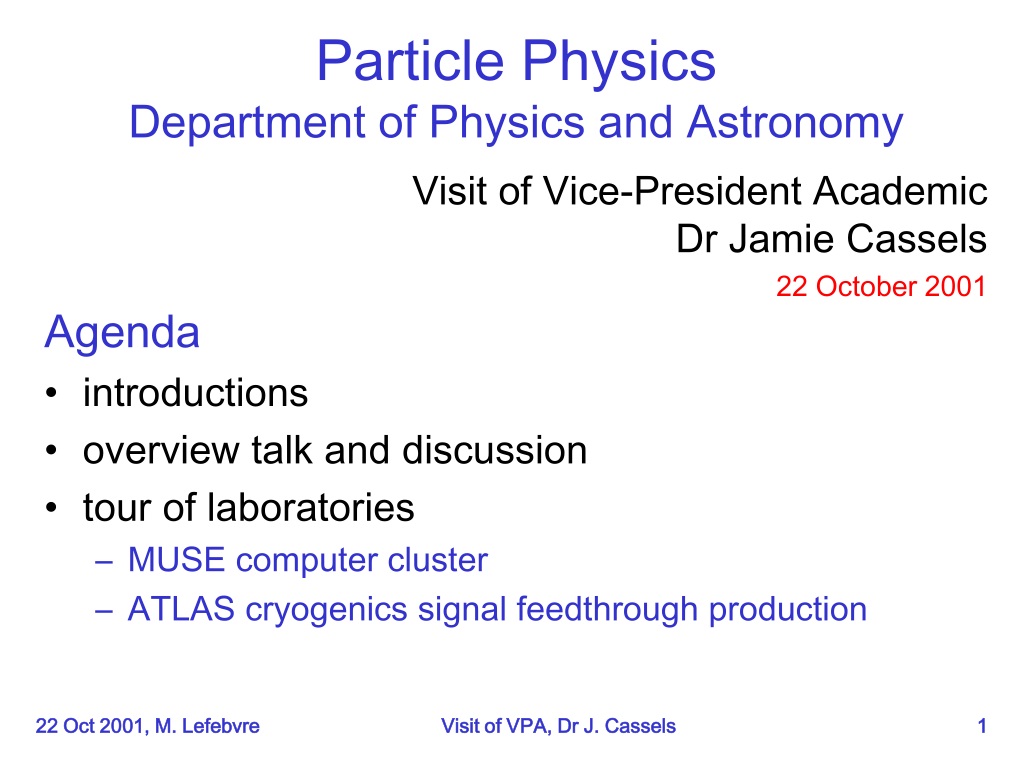 Particle Physics
Department of Physics and Astronomy

Visit of Vice-President Academic
Dr Jamie Cassels

22 October 2001

Agenda
• introductions
• overview talk and discussion
• tour of laboratories
– MUSE computer cluster
– ATLAS cryogenics signal feedthrough production

22 Oct 2001, M. Lefebvre
Visit of VPA, Dr J. Cassels
1